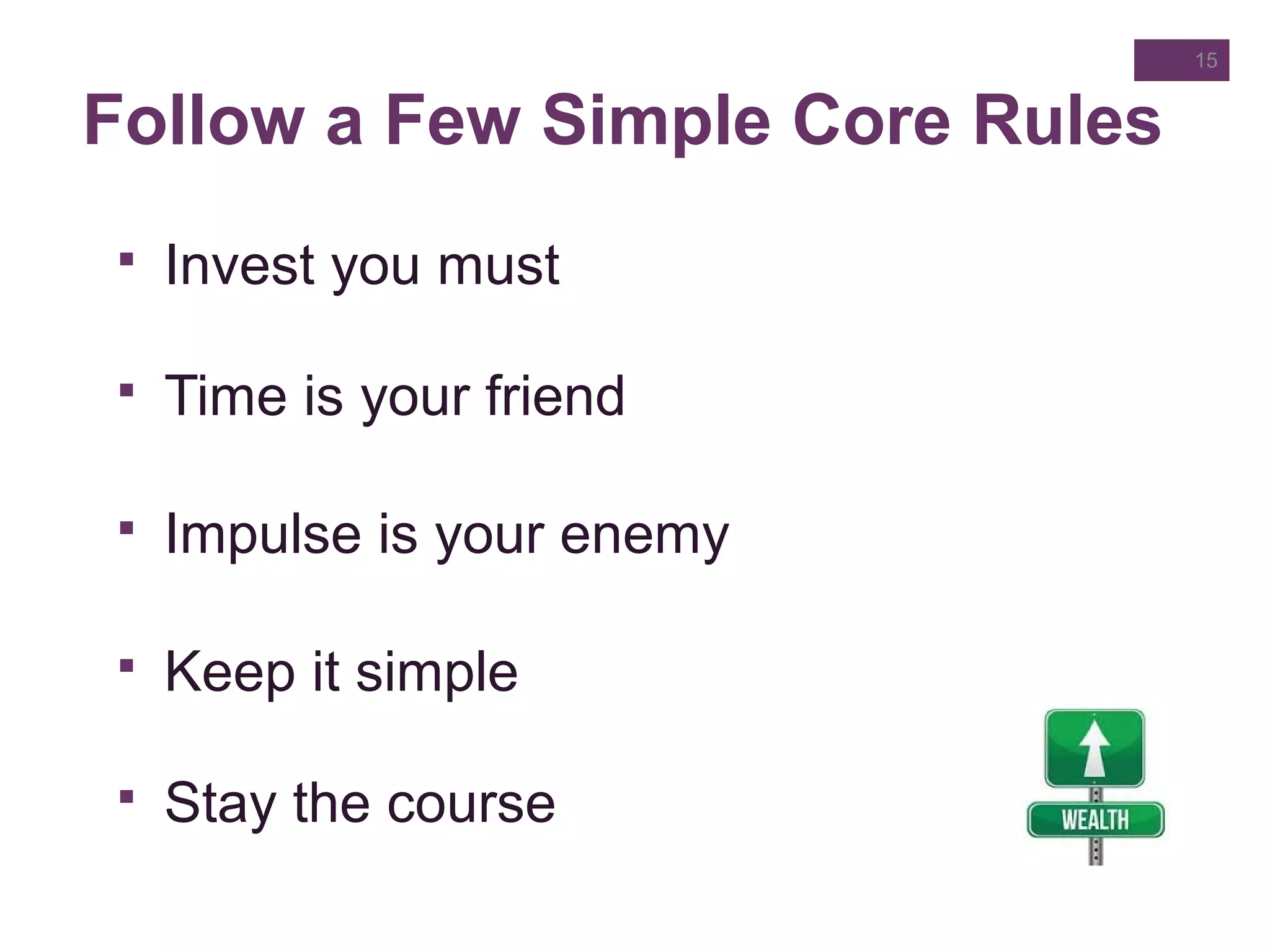 15

Follow a Few Simple Core Rules

▪ Invest you must

▪ Time is your friend

▪ Impulse is your enemy

▪ Keep it simple

▪ Stay the course

WEALTH